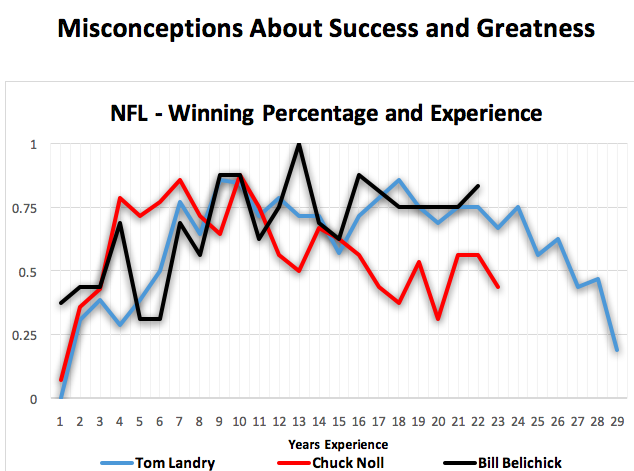 Misconceptions About Success and Greatness

NFL - Winning Percentage and Experience

1
0.75
0.5
0.25
0

1 2 3 4 5 6 7 8 9 10 11 12 13 14 15 16 17 18 19 20 21 22 23 24 25 26 27 28 29

Years Experience

Tom Landry
Chuck Noll
Bill Belichick